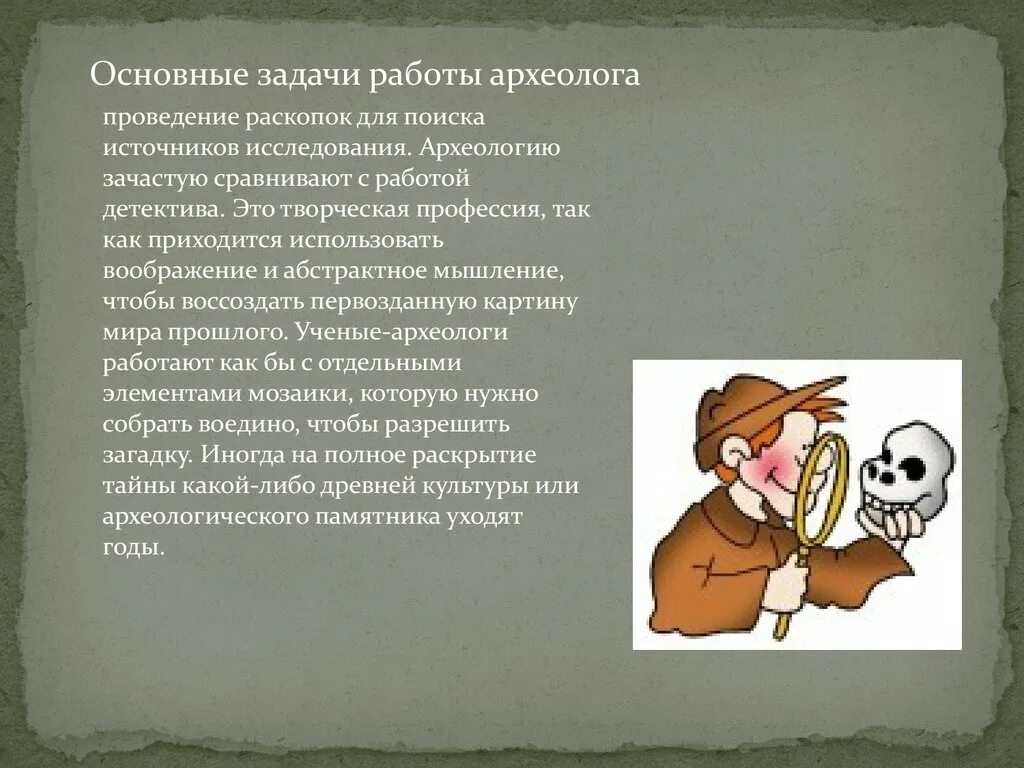 Основные задачи работы археолога

проведение раскопок для поиска источников исследования. Археологию зачастую сравнивают с работой детектива. Это творческая профессия, так как приходится использовать воображение и абстрактное мышление, чтобы воссоздать первозданную картину мира прошлого. Ученые-археологи работают как бы с отдельными элементами мозаики, которую нужно собрать воедино, чтобы разрешить загадку. Иногда на полное раскрытие тайны какой-либо древней культуры или археологического памятника уходят годы.